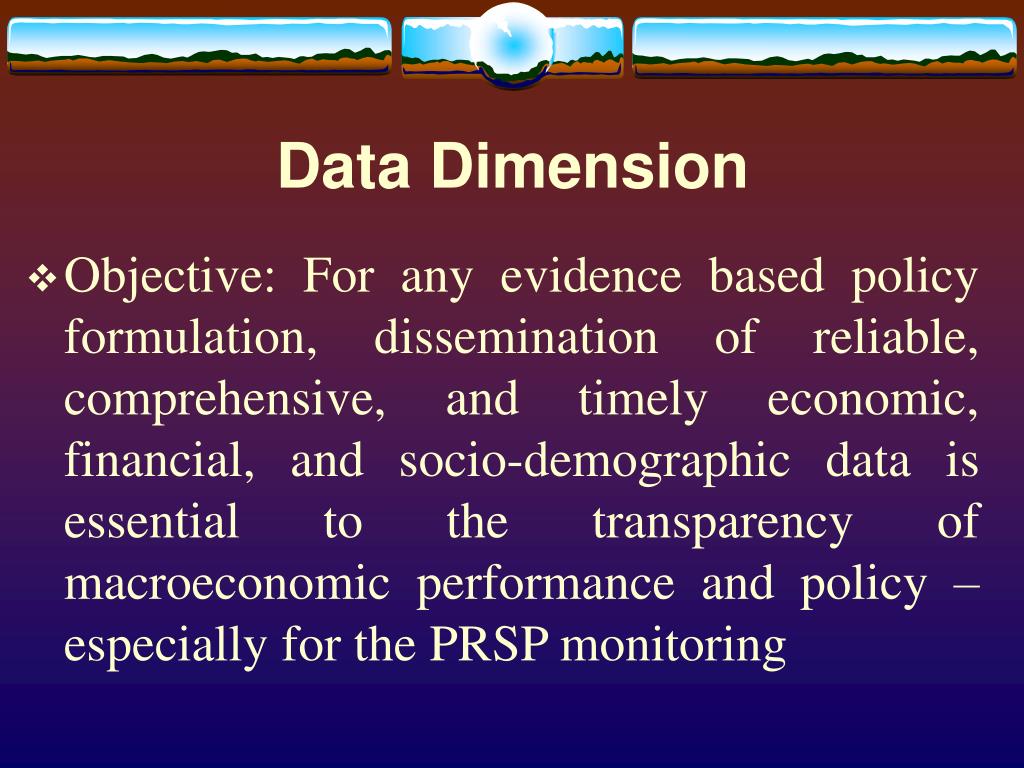 Data Dimension

❖ Objective: For any evidence based policy formulation, dissemination of reliable, comprehensive, and timely economic, financial, and socio-demographic data is essential to the transparency of macroeconomic performance and policy – especially for the PRSP monitoring